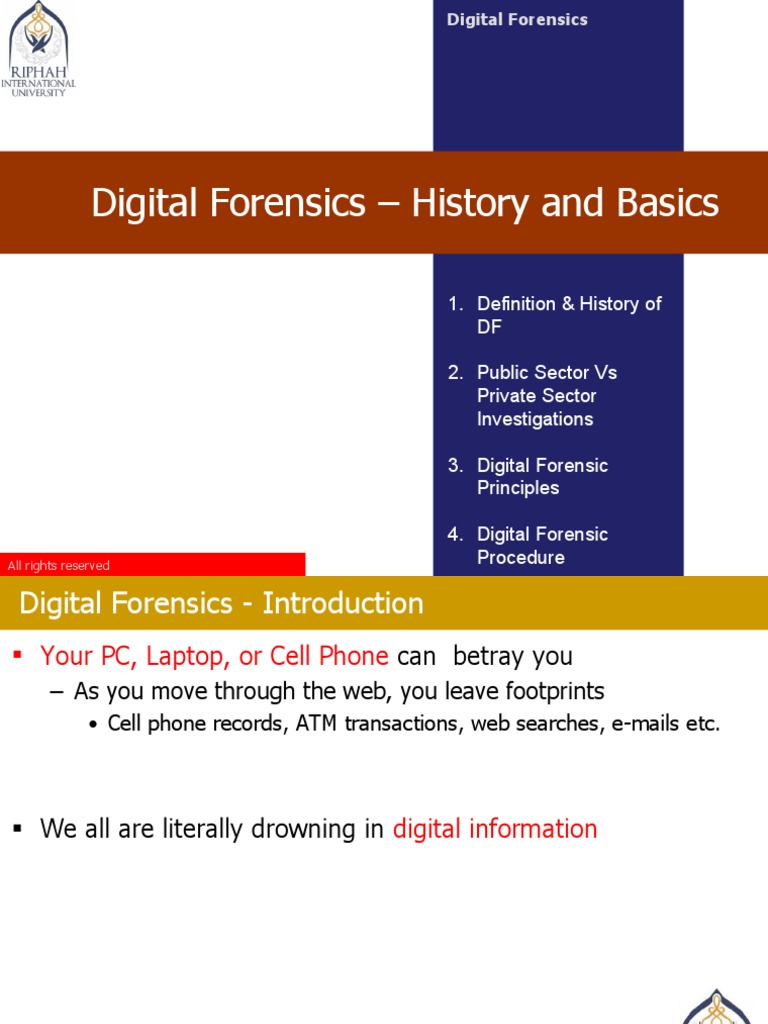 RIPHAH
INTERNATIONAL
UNIVERSITY

Digital Forensics

Digital Forensics – History and Basics

1. Definition & History of DF
2. Public Sector Vs Private Sector Investigations
3. Digital Forensic Principles
4. Digital Forensic Procedure

All rights reserved

Digital Forensics - Introduction

▪ Your PC, Laptop, or Cell Phone can betray you
– As you move through the web, you leave footprints
• Cell phone records, ATM transactions, web searches, e-mails etc.

▪ We all are literally drowning in digital information